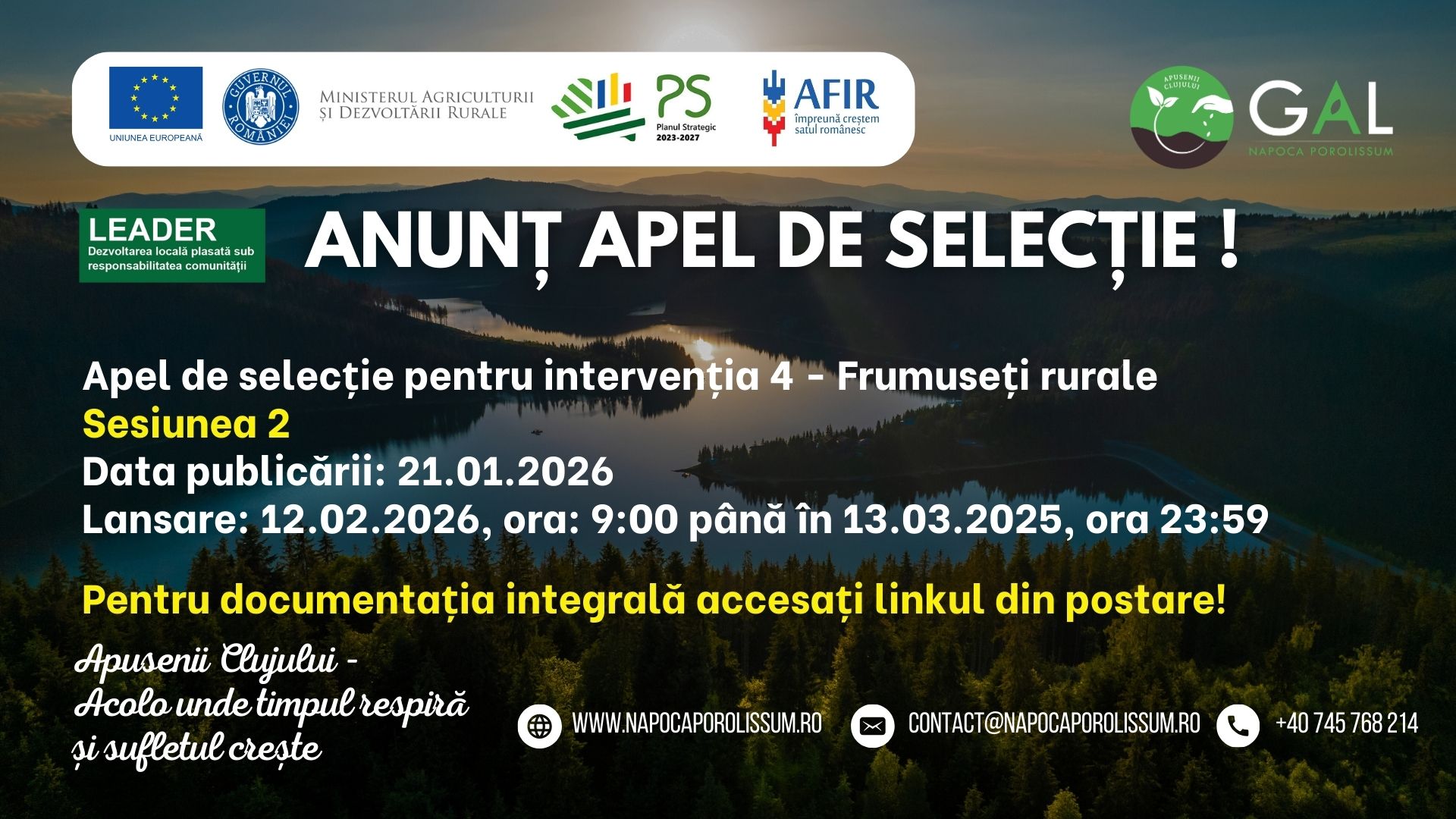 UNIUNEA EUROPEANĂ

GUVERNUL ROMÂNIEI

MINISTERUL AGRICULTURII
ȘI DEZVOLTĂRII RURALE

PS
Planul Strategic
2023-2027

AFIR
împreună creștem
satul românesc

APUSENII CLUJULUI
GAL
NAPOCA POROLISSUM

LEADER
Dezvoltarea locală plasată sub responsabilitatea comunității

ANUNȚ APEL DE SELECȚIE !

Apel de selecție pentru intervenția 4 - Frumuseți rurale
Sesiunea 2
Data publicării: 21.01.2026
Lansare: 12.02.2026, ora: 9:00 până în 13.03.2025, ora 23:59

Pentru documentația integrală accesați linkul din postare!

Apusenii Clujului -
Acolo unde timpul respiră
și sufletul crește

WWW.NAPOCAPOROLISSUM.RO
CONTACT@NAPOCAPOROLISSUM.RO
+40 745 768 214